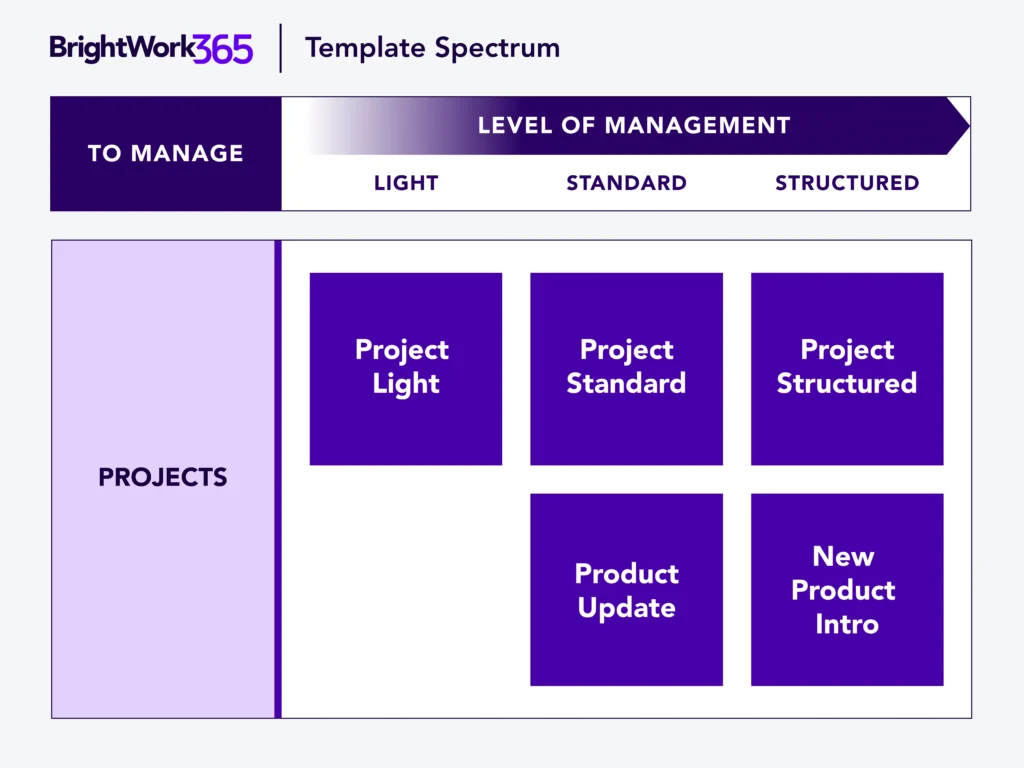 BrightWork365 | Template Spectrum

TO MANAGE

LEVEL OF MANAGEMENT

LIGHT STANDARD STRUCTURED

PROJECTS

Project Light

Project Standard

Project Structured

Product Update

New Product Intro